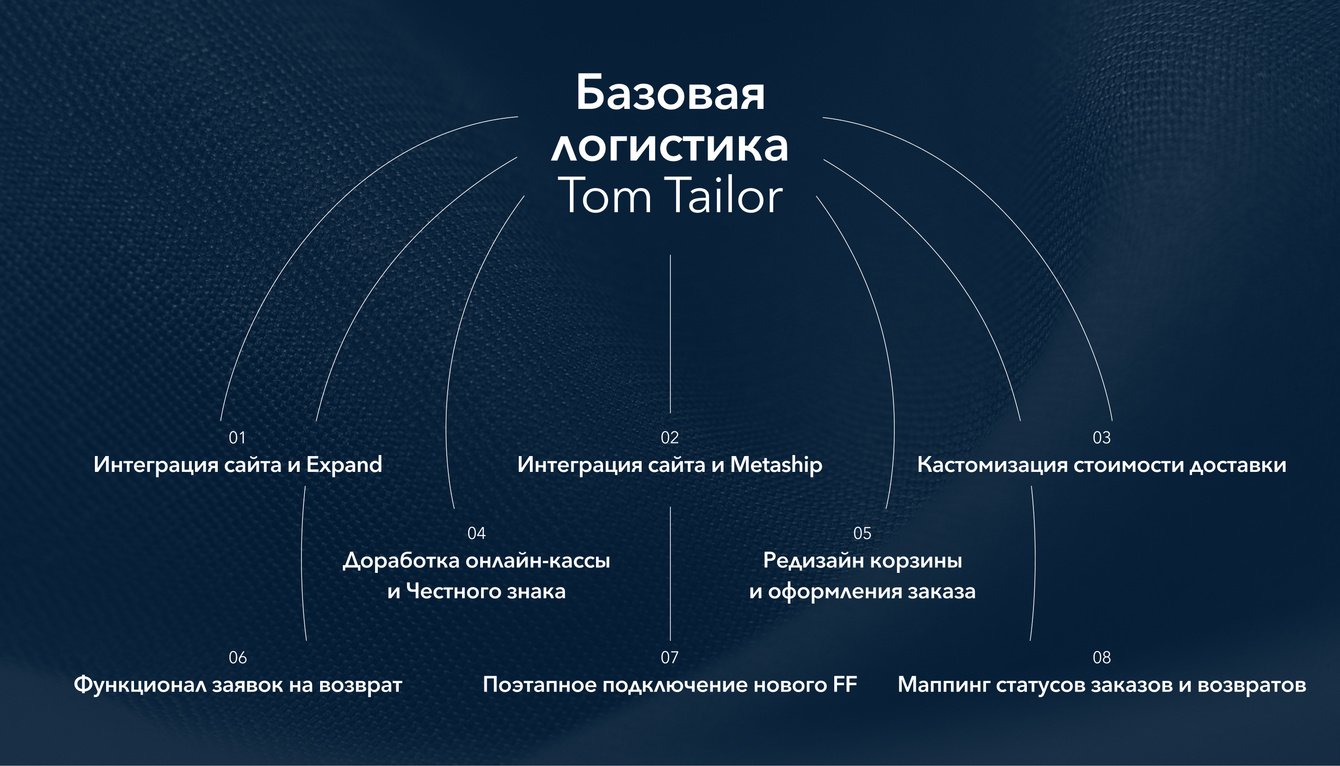 Базовая логистика
Tom Tailor

01
Интеграция сайта и Expand

02
Интеграция сайта и Metaship

03
Кастомизация стоимости доставки

04
Доработка онлайн-кассы и Честного знака

05
Редизайн корзины и оформления заказа

06
Функционал заявок на возврат

07
Поэтапное подключение нового FF

08
Маппинг статусов заказов и возвратов